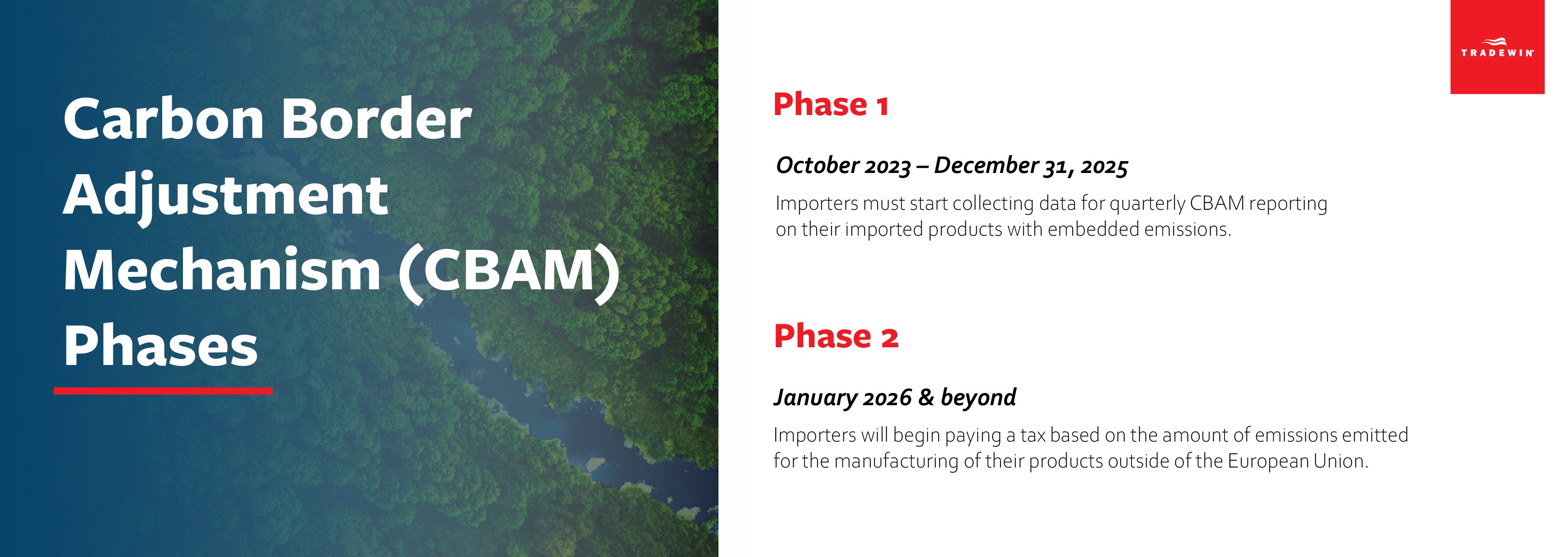 Carbon Border Adjustment Mechanism (CBAM) Phases

TRADEWIN

Phase 1

October 2023 – December 31, 2025

Importers must start collecting data for quarterly CBAM reporting on their imported products with embedded emissions.

Phase 2

January 2026 & beyond

Importers will begin paying a tax based on the amount of emissions emitted for the manufacturing of their products outside of the European Union.